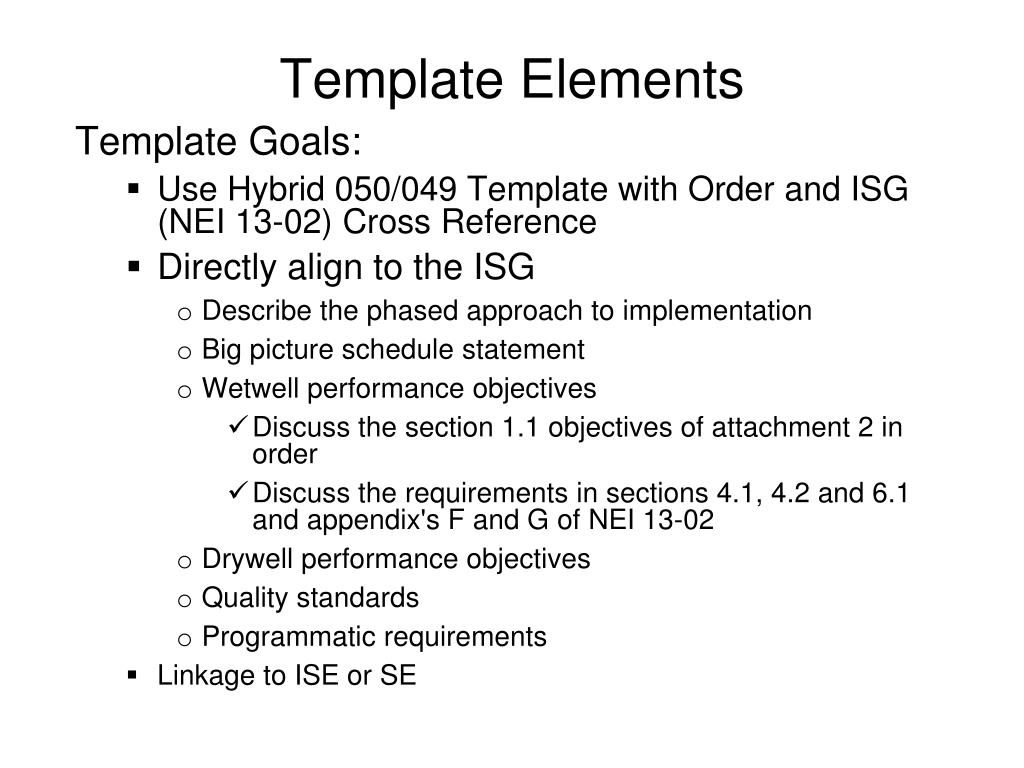 Template Elements

Template Goals:

▪ Use Hybrid 050/049 Template with Order and ISG (NEI 13-02) Cross Reference

▪ Directly align to the ISG

o Describe the phased approach to implementation

o Big picture schedule statement

o Wetwell performance objectives

✓ Discuss the section 1.1 objectives of attachment 2 in order

✓ Discuss the requirements in sections 4.1, 4.2 and 6.1 and appendix's F and G of NEI 13-02

o Drywell performance objectives

o Quality standards

o Programmatic requirements

▪ Linkage to ISE or SE